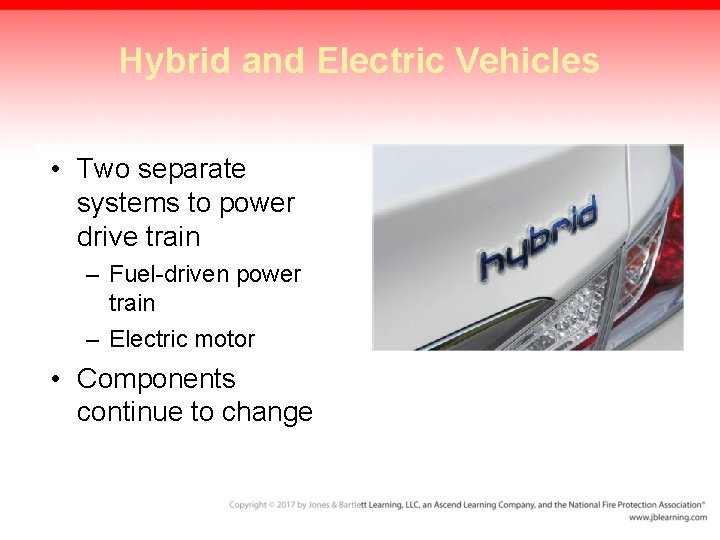 Hybrid and Electric Vehicles

• Two separate systems to power drive train
– Fuel-driven power train
– Electric motor

• Components continue to change

hybrid

Copyright © 2017 by Jones & Bartlett Learning, LLC, an Ascend Learning Company, and the National Fire Protection Association®
www.jblearning.com